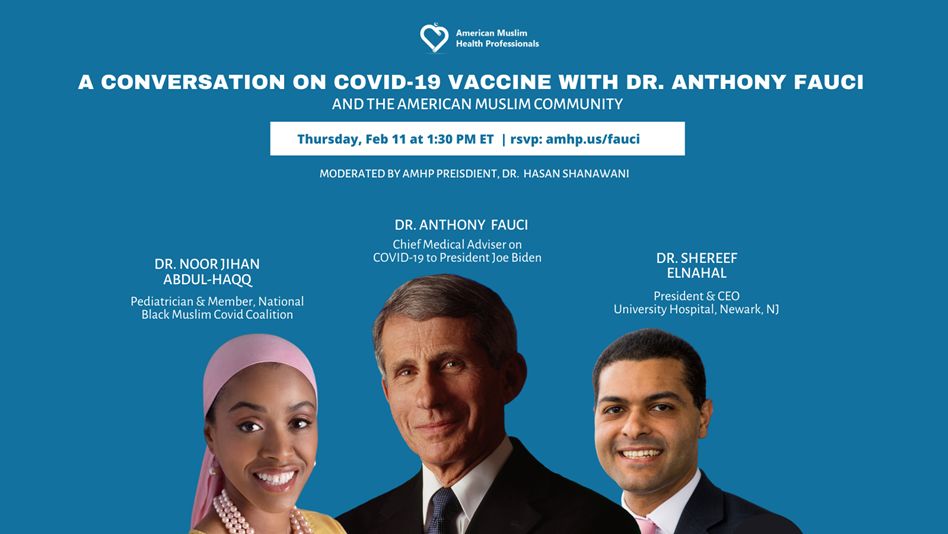 American Muslim Health Professionals

A CONVERSATION ON COVID-19 VACCINE WITH DR. ANTHONY FAUCI
AND THE AMERICAN MUSLIM COMMUNITY

Thursday, Feb 11 at 1:30 PM ET | rsvp: amhp.us/fauci

MODERATED BY AMHP PREISDIENT, DR. HASAN SHANAWANI

DR. NOOR JIHAN ABDUL-HAQQ
Pediatrician & Member, National Black Muslim Covid Coalition

DR. ANTHONY FAUCI
Chief Medical Adviser on COVID-19 to President Joe Biden

DR. SHEREEF ELNAHAL
President & CEO
University Hospital, Newark, NJ